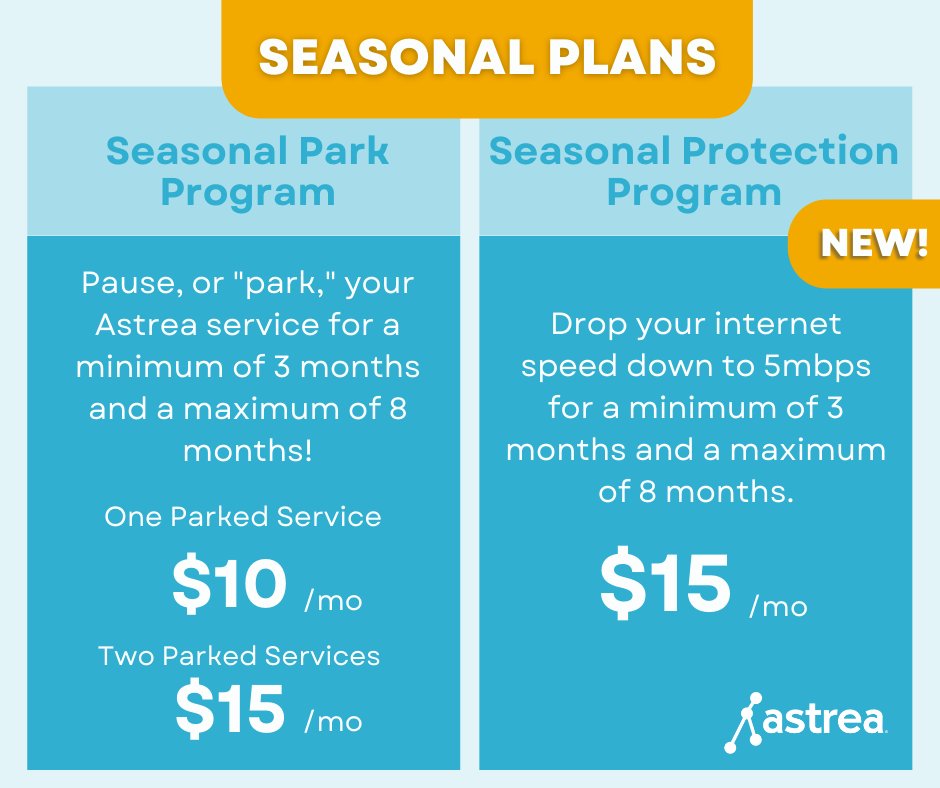 SEASONAL PLANS

Seasonal Park Program

Pause, or "park," your Astrea service for a minimum of 3 months and a maximum of 8 months!

One Parked Service

$10 /mo

Two Parked Services

$15 /mo

Seasonal Protection Program

NEW!

Drop your internet speed down to 5mbps for a minimum of 3 months and a maximum of 8 months.

$15 /mo

astrea